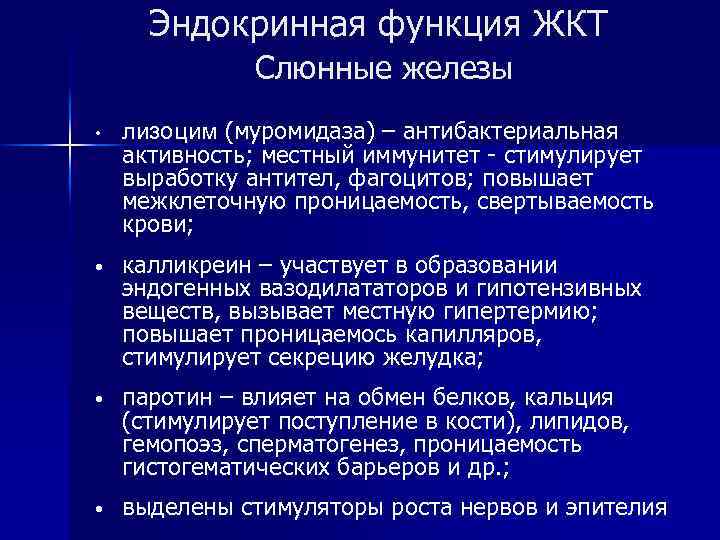 Эндокринная функция ЖКТ
Слюнные железы

• лизоцим (муромидаза) – антибактериальная активность; местный иммунитет - стимулирует выработку антител, фагоцитов; повышает межклеточную проницаемость, свертываемость крови;

• калликреин – участвует в образовании эндогенных вазодилататоров и гипотензивных веществ, вызывает местную гипертермию; повышает проницаемось капилляров, стимулирует секрецию желудка;

• паротин – влияет на обмен белков, кальция (стимулирует поступление в кости), липидов, гемопоэз, сперматогенез, проницаемость гистогематических барьеров и др.;

• выделены стимуляторы роста нервов и эпителия